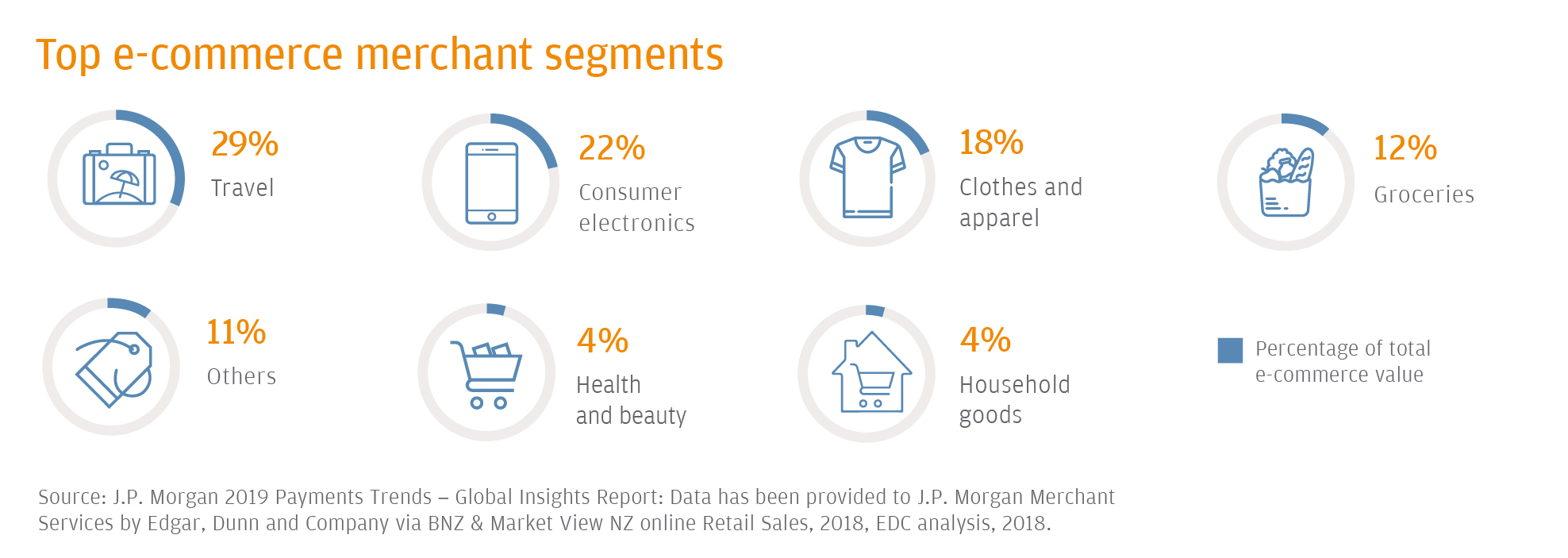 Top e-commerce merchant segments

29%
Travel

22%
Consumer electronics

18%
Clothes and apparel

12%
Groceries

11%
Others

4%
Health and beauty

4%
Household goods

Percentage of total e-commerce value

Source: J.P. Morgan 2019 Payments Trends – Global Insights Report: Data has been provided to J.P. Morgan Merchant Services by Edgar, Dunn and Company via BNZ & Market View NZ online Retail Sales, 2018, EDC analysis, 2018.